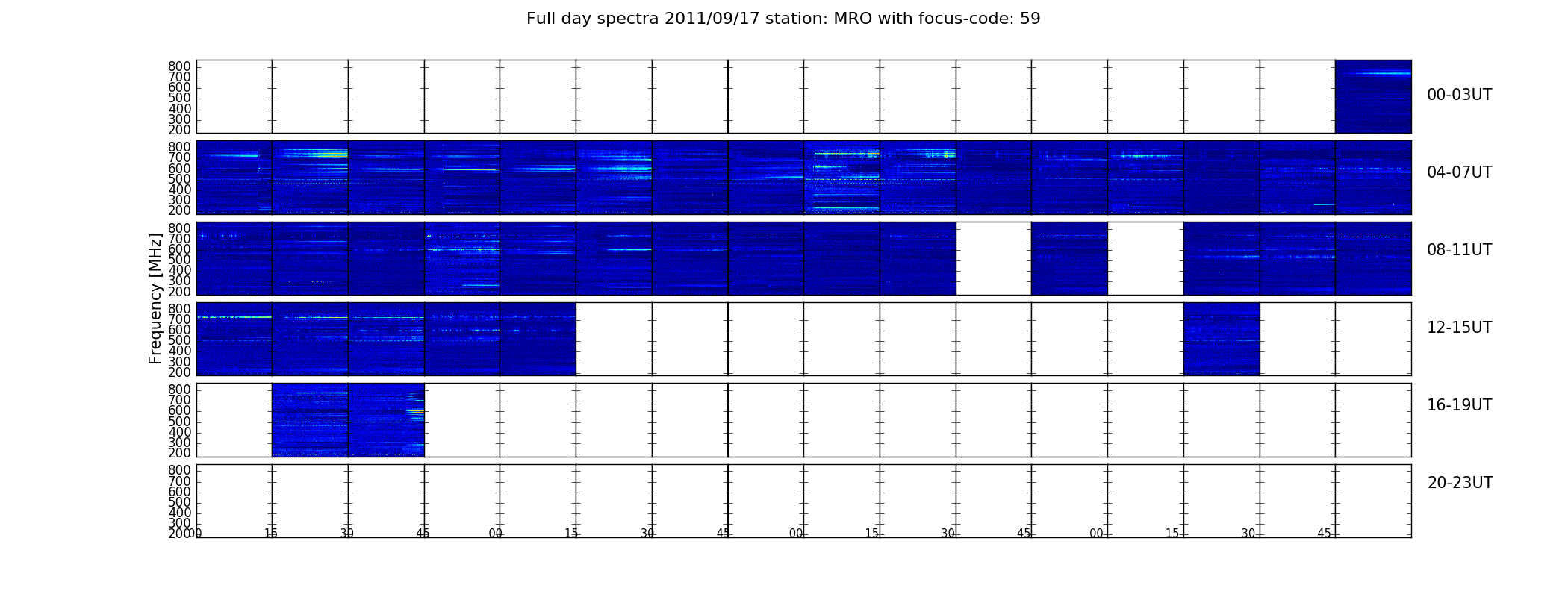 Full day spectra 2011/09/17 station: MRO with focus-code: 59

Frequency [MHz]

800
700
600
500
400
300
200

00-03UT

800
700
600
500
400
300
200

04-07UT

800
700
600
500
400
300
200

08-11UT

800
700
600
500
400
300
200

12-15UT

800
700
600
500
400
300
200

16-19UT

800
700
600
500
400
300
200

20-23UT

00 15 30 45 00 15 30 45 00 15 30 45 00 15 30 45